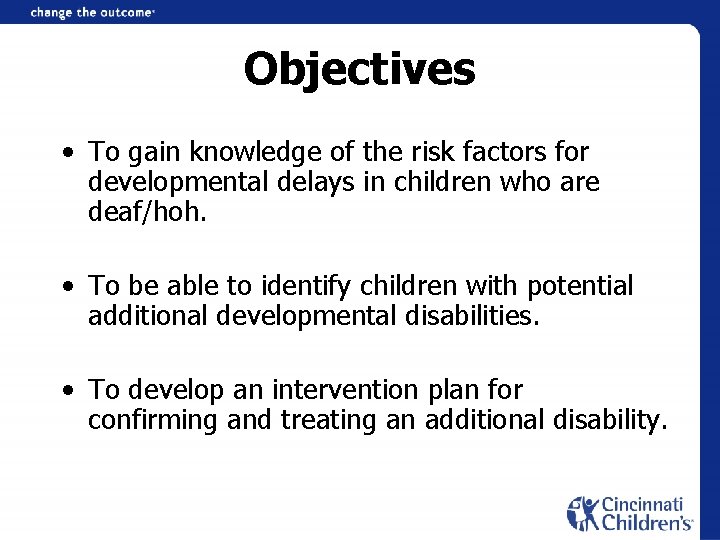 change the outcome

Objectives

• To gain knowledge of the risk factors for developmental delays in children who are deaf/hoh.

• To be able to identify children with potential additional developmental disabilities.

• To develop an intervention plan for confirming and treating an additional disability.

Cincinnati Children's